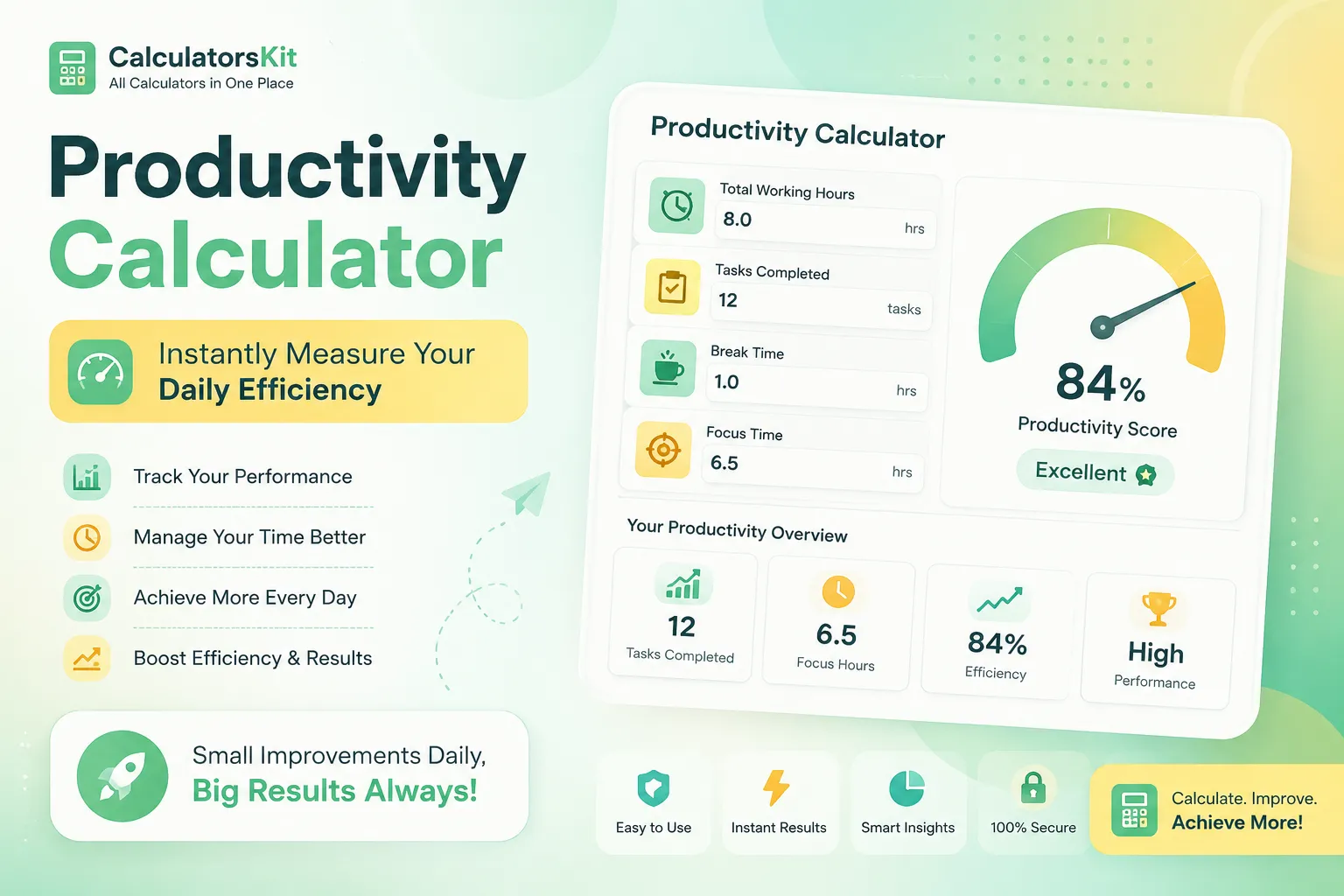 CalculatorsKit
All Calculators in One Place

Productivity
Calculator

Instantly Measure Your
Daily Efficiency

Track Your Performance
Manage Your Time Better
Achieve More Every Day
Boost Efficiency & Results

Small Improvements Daily,
Big Results Always!

Productivity Calculator

Total Working Hours
8.0 hrs

Tasks Completed
12 tasks

Break Time
1.0 hrs

Focus Time
6.5 hrs

84%
Productivity Score
Excellent

Your Productivity Overview

12
Tasks Completed

6.5
Focus Hours

84%
Efficiency

High
Performance

Easy to Use
Instant Results
Smart Insights
100% Secure

Calculate. Improve.
Achieve More!